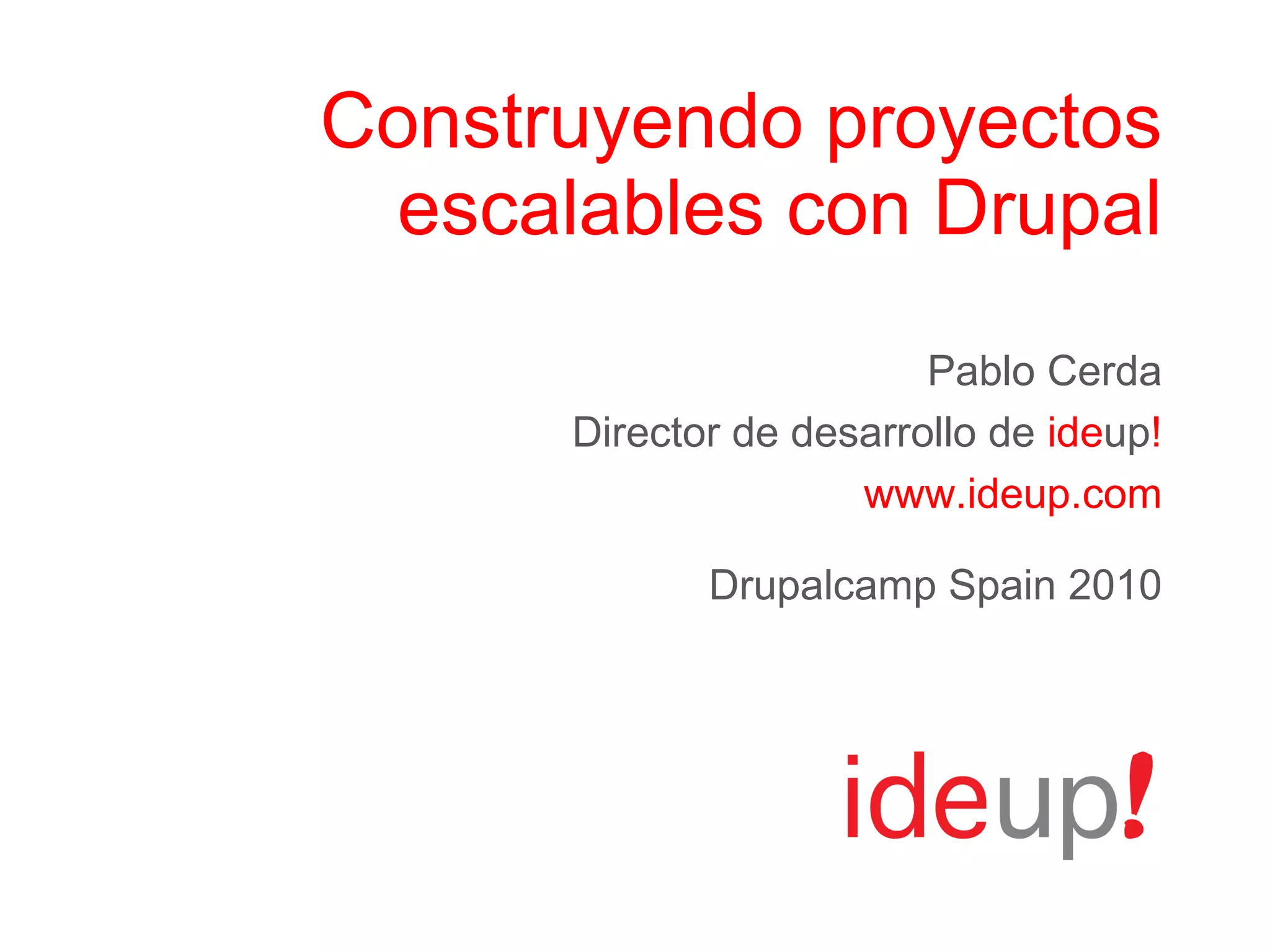 Construyendo proyectos escalables con Drupal

Pablo Cerda

Director de desarrollo de ideup!

www.ideup.com

Drupalcamp Spain 2010

ideup!